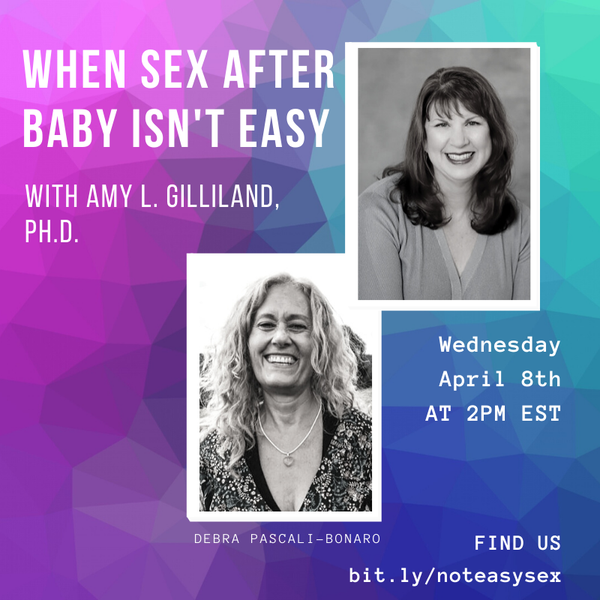 WHEN SEX AFTER BABY ISN'T EASY

WITH AMY L. GILLILAND, PH.D.

Wednesday
April 8th
AT 2PM EST

DEBRA PASCALI-BONARO

FIND US
bit.ly/noteasysex